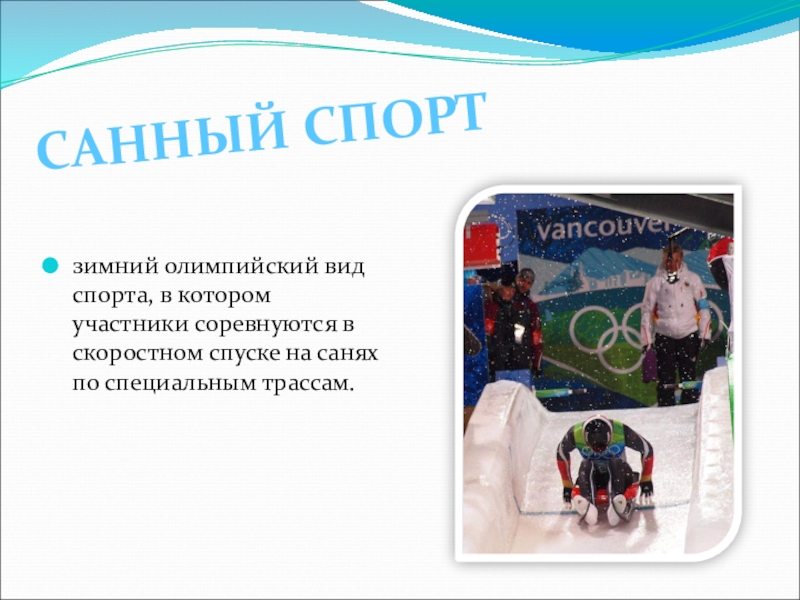 САННЫЙ СПОРТ

зимний олимпийский вид спорта, в котором участники соревнуются в скоростном спуске на санях по специальным трассам.

vancouver